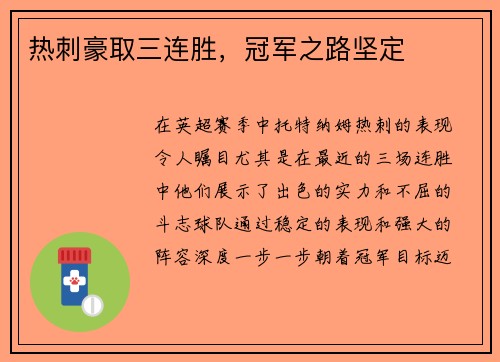 热刺豪取三连胜，冠军之路坚定

在英超赛季中托特纳姆热刺的表现令人瞩目尤其是在最近的三场连胜中他们展示了出色的实力和不屈的斗志球队通过稳定的表现和强大的阵容深度一步一步朝着冠军目标迈